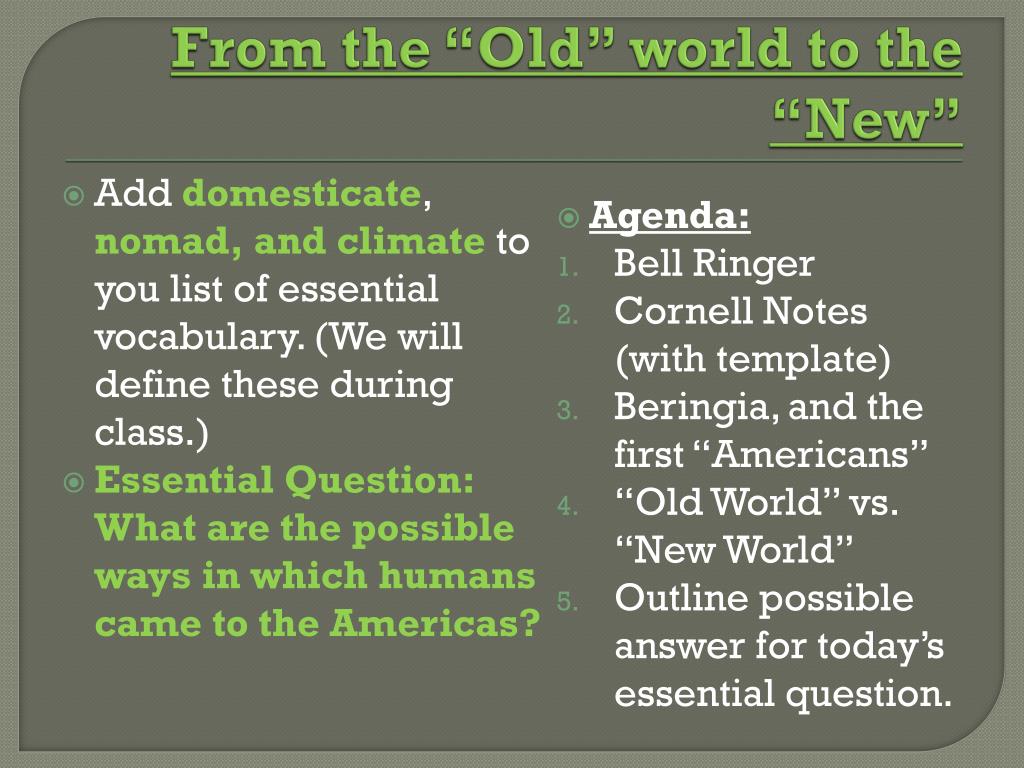 From the “Old” world to the “New”

Add domesticate, nomad, and climate to you list of essential vocabulary. (We will define these during class.)

Essential Question: What are the possible ways in which humans came to the Americas?

Agenda:
1. Bell Ringer
2. Cornell Notes (with template)
3. Beringia, and the first “Americans”
4. “Old World” vs. “New World”
5. Outline possible answer for today’s essential question.